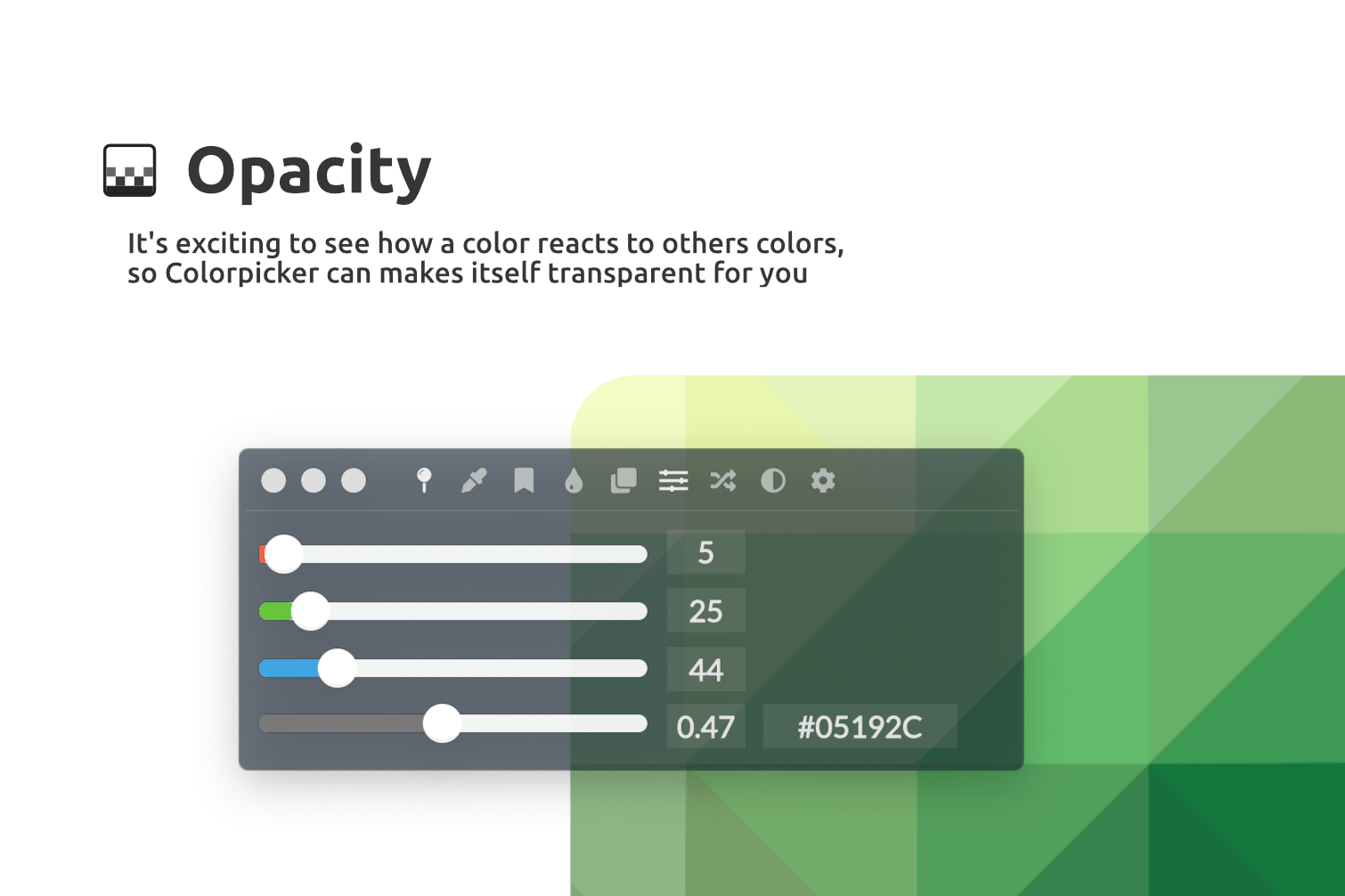 Opacity

It's exciting to see how a color reacts to others colors, so Colorpicker can makes itself transparent for you

5

25

44

0.47 #05192C